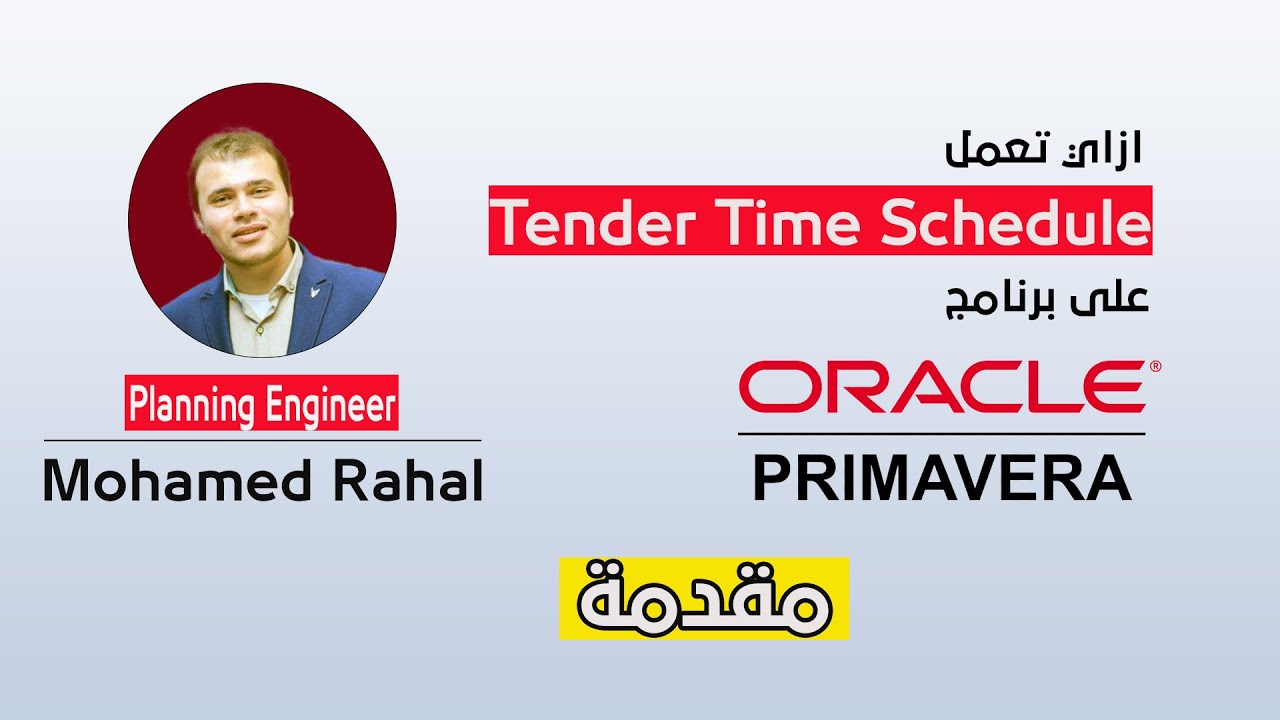 ازاي تعمل
Tender Time Schedule
على برنامج
ORACLE®
PRIMAVERA

Planning Engineer
Mohamed Rahal

مقدمة